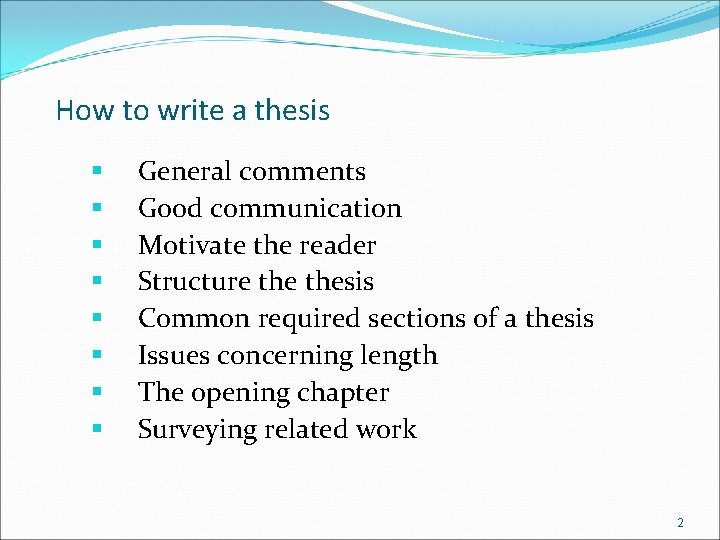 How to write a thesis

- General comments
- Good communication
- Motivate the reader
- Structure the thesis
- Common required sections of a thesis
- Issues concerning length
- The opening chapter
- Surveying related work

2